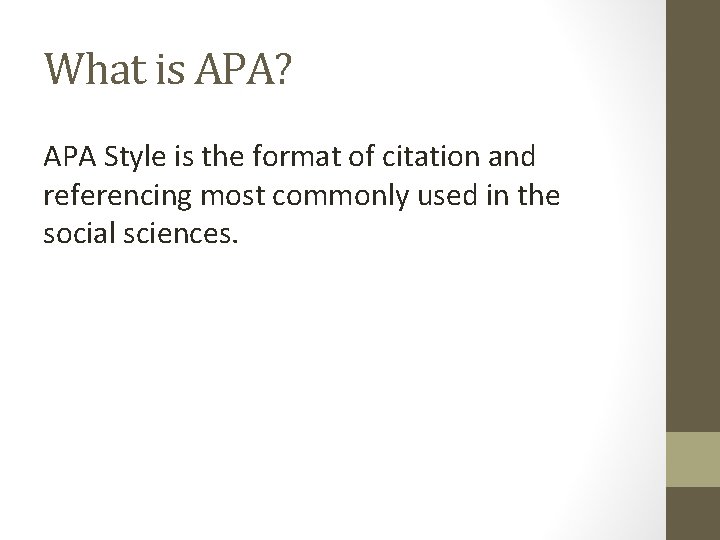 What is APA?

APA Style is the format of citation and referencing most commonly used in the social sciences.